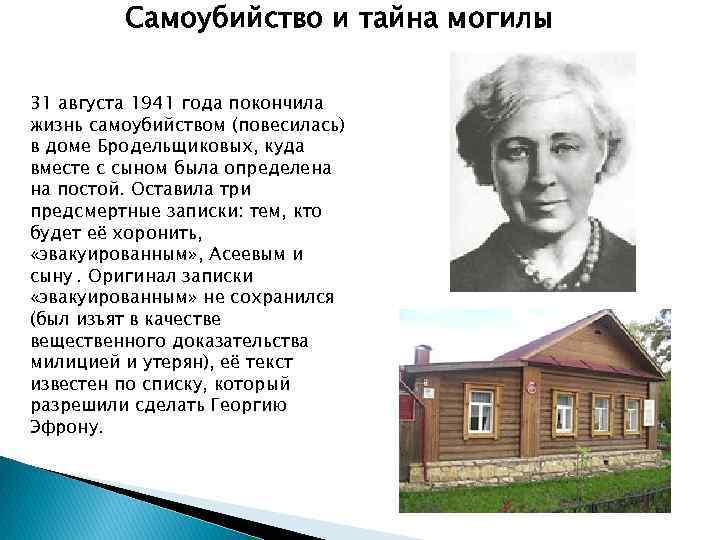 Самоубийство и тайна могилы

31 августа 1941 года покончила жизнь самоубийством (повесилась) в доме Бродельщиковых, куда вместе с сыном была определена на постой. Оставила три предсмертные записки: тем, кто будет её хоронить, «эвакуированным», Асеевым и сыну . Оригинал записки «эвакуированным» не сохранился (был изъят в качестве вещественного доказательства милицией и утерян), её текст известен по списку, который разрешили сделать Георгию Эфрону.